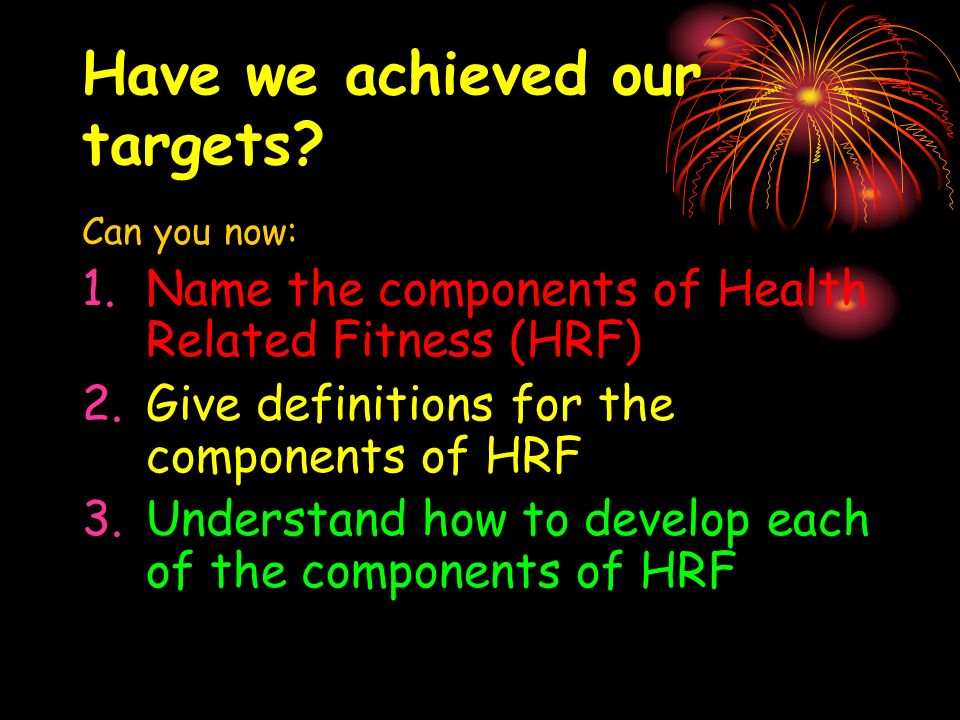 Have we achieved our targets?

Can you now:

1. Name the components of Health Related Fitness (HRF)
2. Give definitions for the components of HRF
3. Understand how to develop each of the components of HRF